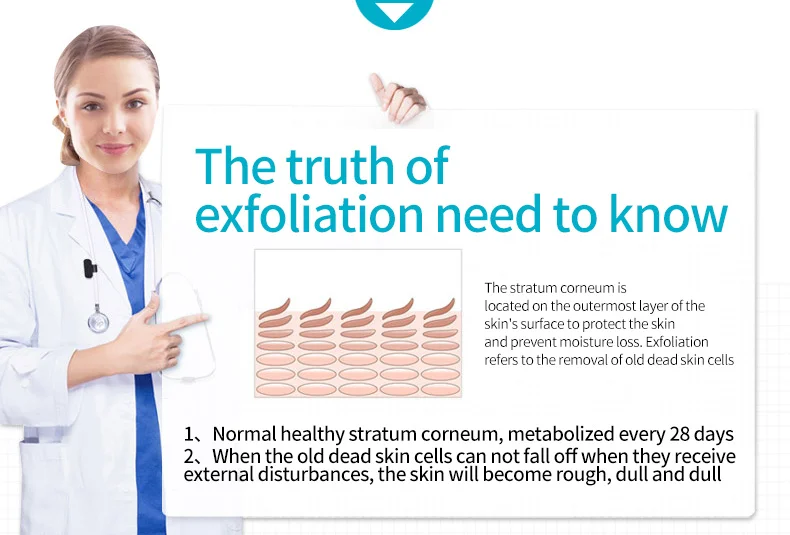 The truth of exfoliation need to know

The stratum corneum is located on the outermost layer of the skin's surface to protect the skin and prevent moisture loss. Exfoliation refers to the removal of old dead skin cells

1、Normal healthy stratum corneum, metabolized every 28 days
2、When the old dead skin cells can not fall off when they receive external disturbances, the skin will become rough, dull and dull